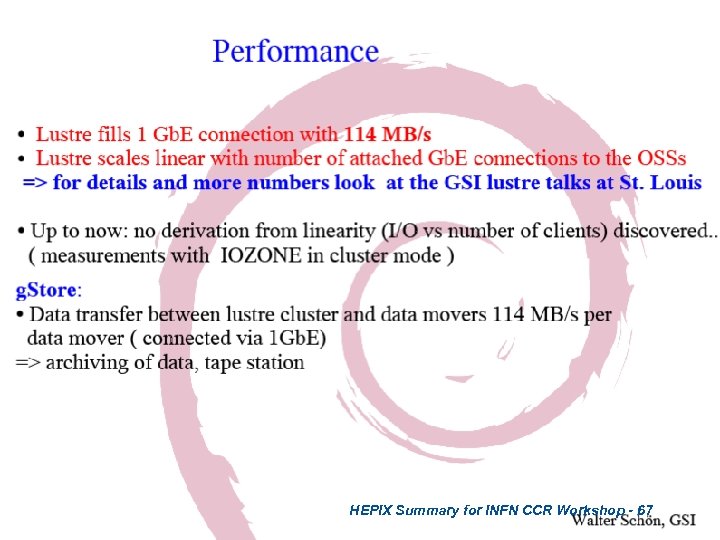 Performance

• Lustre fills 1 GbE connection with 114 MB/s
• Lustre scales linear with number of attached GbE connections to the OSSs
=> for details and more numbers look at the GSI lustre talks at St. Louis

• Up to now: no derivation from linearity (I/O vs number of clients) discovered..
( measurements with IOZONE in cluster mode )

gStore:
• Data transfer between lustre cluster and data movers 114 MB/s per data mover ( connected via 1GbE)
=> archiving of data, tape station

HEPIX Summary for INFN CCR Workshop - 67

Walter Schön, GSI